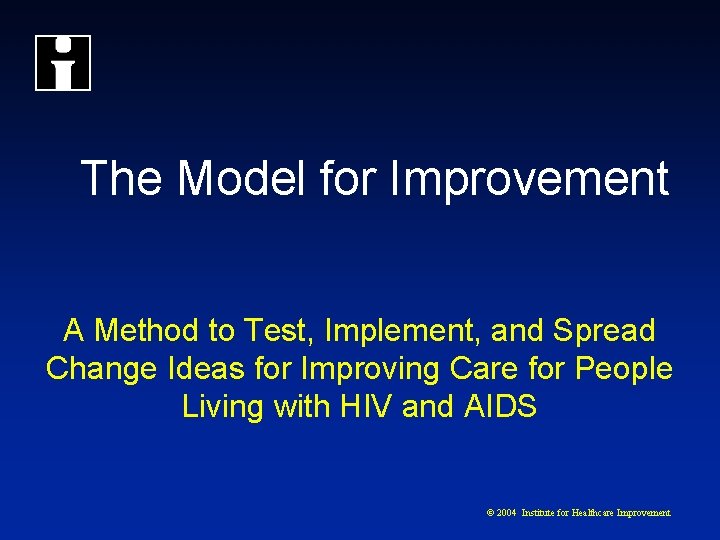 The Model for Improvement

A Method to Test, Implement, and Spread Change Ideas for Improving Care for People Living with HIV and AIDS

© 2004 Institute for Healthcare Improvement